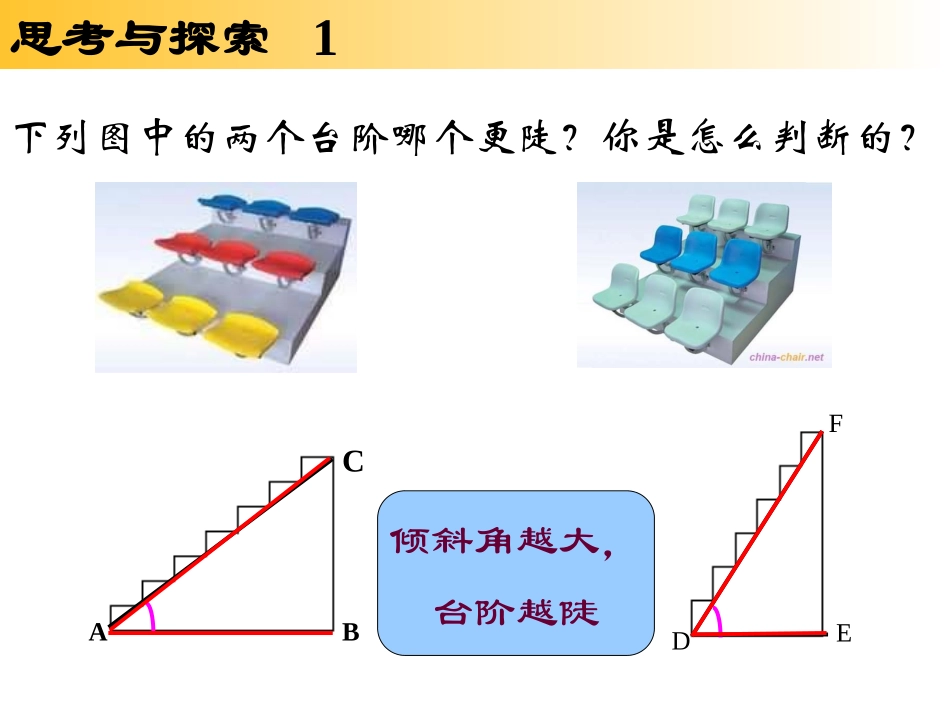 思考与探索 1

下列图中的两个台阶哪个更陡？你是怎么判断的？

china-chair.net

C

A

B

倾斜角越大，

台阶越陡

F

D

E